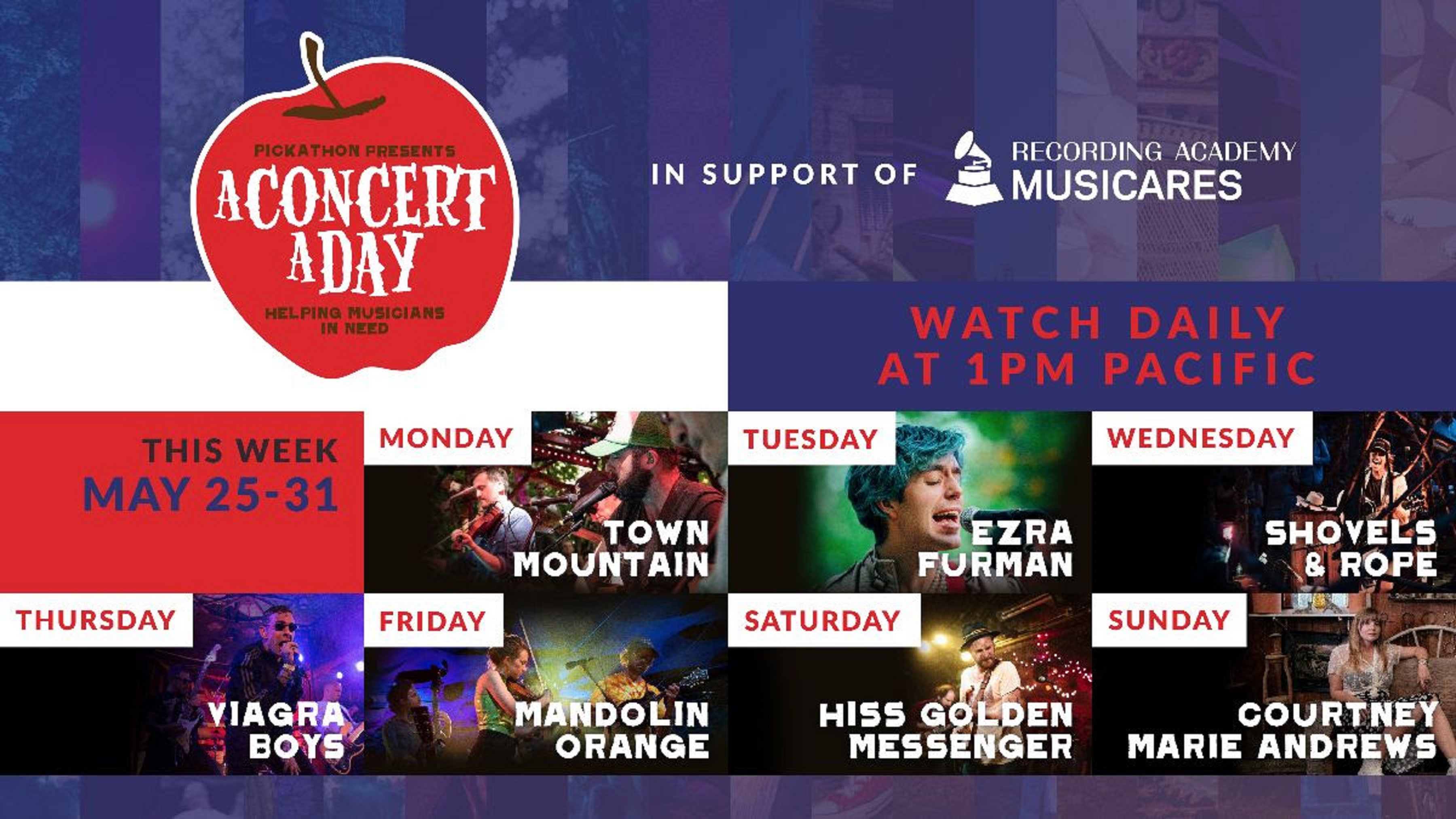 PICKATHON PRESENTS
A CONCERT A DAY
HELPING MUSICIANS IN NEED

IN SUPPORT OF RECORDING ACADEMY MUSICARES

WATCH DAILY AT 1PM PACIFIC

THIS WEEK
MAY 25-31

MONDAY
TOWN MOUNTAIN

TUESDAY
EZRA FURMAN

WEDNESDAY
SHOVELS & ROPE

THURSDAY
VIAGRA BOYS

FRIDAY
MANDOLIN ORANGE

SATURDAY
HISS GOLDEN MESSENGER

SUNDAY
COURTNEY MARIE ANDREWS